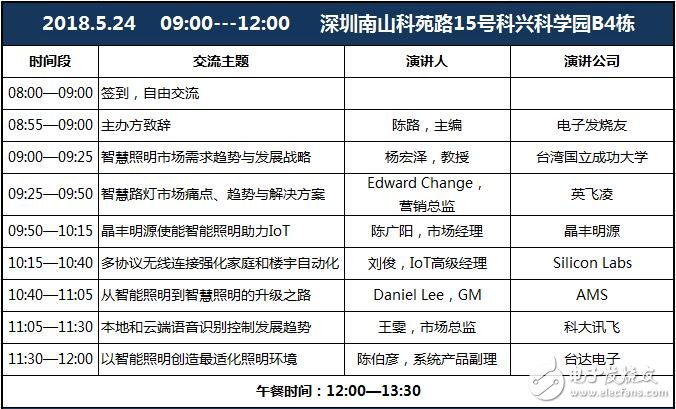 2018.5.24 09:00---12:00 深圳南山科苑路15号科兴科学园B4栋

| 时间段 | 交流主题 | 演讲人 | 演讲公司 |
|---|---|---|---|
| 08:00—09:00 | 签到，自由交流 | | |
| 08:55—09:00 | 主办方致辞 | 陈路，主编 | 电子发烧友 |
| 09:00—09:25 | 智慧照明市场需求趋势与发展战略 | 杨宏泽，教授 | 台湾国立成功大学 |
| 09:25—09:50 | 智慧路灯市场痛点、趋势与解决方案 | Edward Change，营销总监 | 英飞凌 |
| 09:50—10:15 | 晶丰明源使能智能照明助力IoT | 陈广阳，市场经理 | 晶丰明源 |
| 10:15—10:40 | 多协议无线连接强化家庭和楼宇自动化 | 刘俊，IoT高级经理 | Silicon Labs |
| 10:40—11:05 | 从智能照明到智慧照明的升级之路 | Daniel Lee，GM | AMS |
| 11:05—11:30 | 本地和云端语音识别控制发展趋势 | 王雯，市场总监 | 科大讯飞 |
| 11:30—12:00 | 以智能照明创造最适化照明环境 | 陈伯彦，系统产品副理 | 台达电子 |

午餐时间：12:00—13:30

电子发烧友
www.elecfans.com